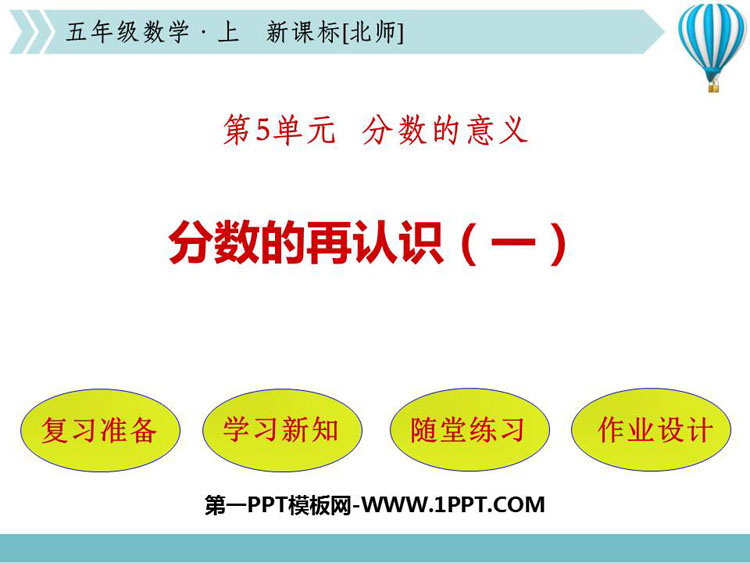 五年级数学 · 上　新课标[北师]

第5单元　分数的意义

分数的再认识（一）

复习准备

学习新知

随堂练习

作业设计

第一PPT模板网-WWW.1PPT.COM